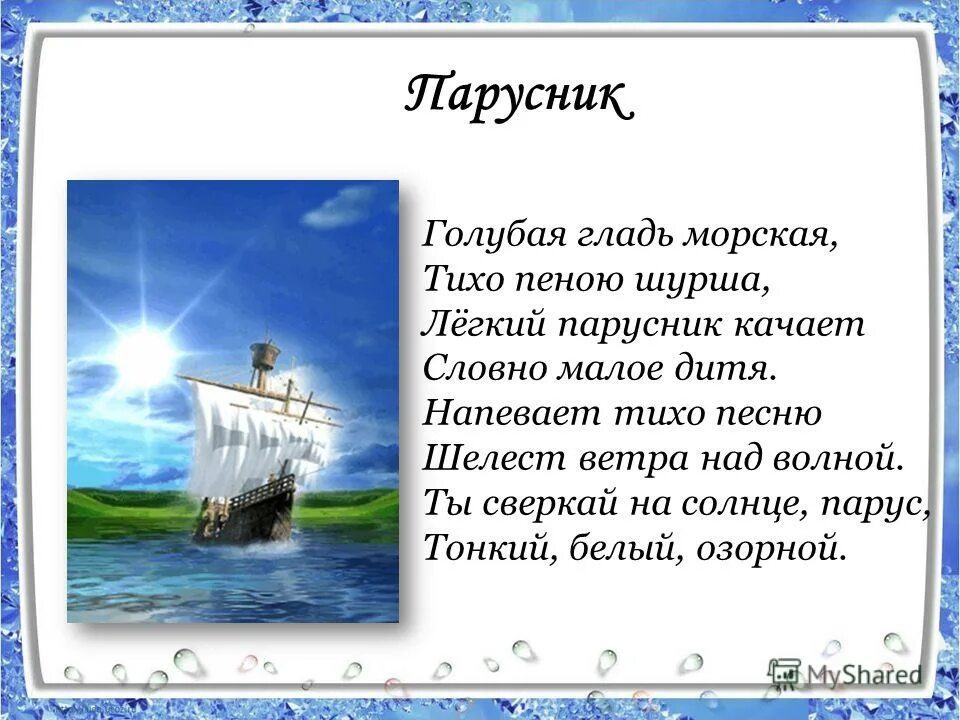 Парусник

Голубая гладь морская,
Тихо пеною шурша,
Лёгкий парусник качает
Словно малое дитя.
Напевает тихо песню
Шелест ветра над волной.
Ты сверкай на солнце, парус,
Тонкий, белый, озорной.

MyShared